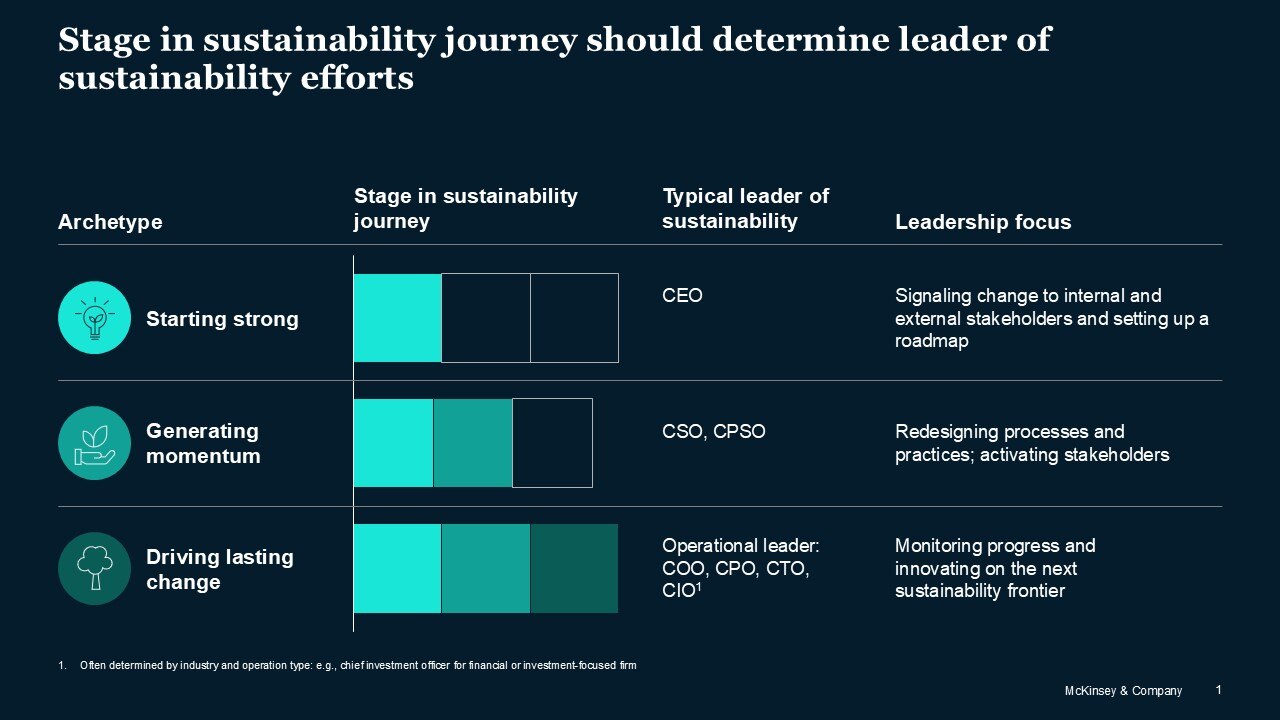 Stage in sustainability journey should determine leader of sustainability efforts

| Archetype | Stage in sustainability journey | Typical leader of sustainability | Leadership focus |
|---|---|---|---|
| Starting strong | | CEO | Signaling change to internal and external stakeholders and setting up a roadmap |
| Generating momentum | | CSO, CPSO | Redesigning processes and practices; activating stakeholders |
| Driving lasting change | | Operational leader: COO, CPO, CTO, CIO$^1$ | Monitoring progress and innovating on the next sustainability frontier |

1. Often determined by industry and operation type: e.g., chief investment officer for financial or investment-focused firm

McKinsey & Company 1